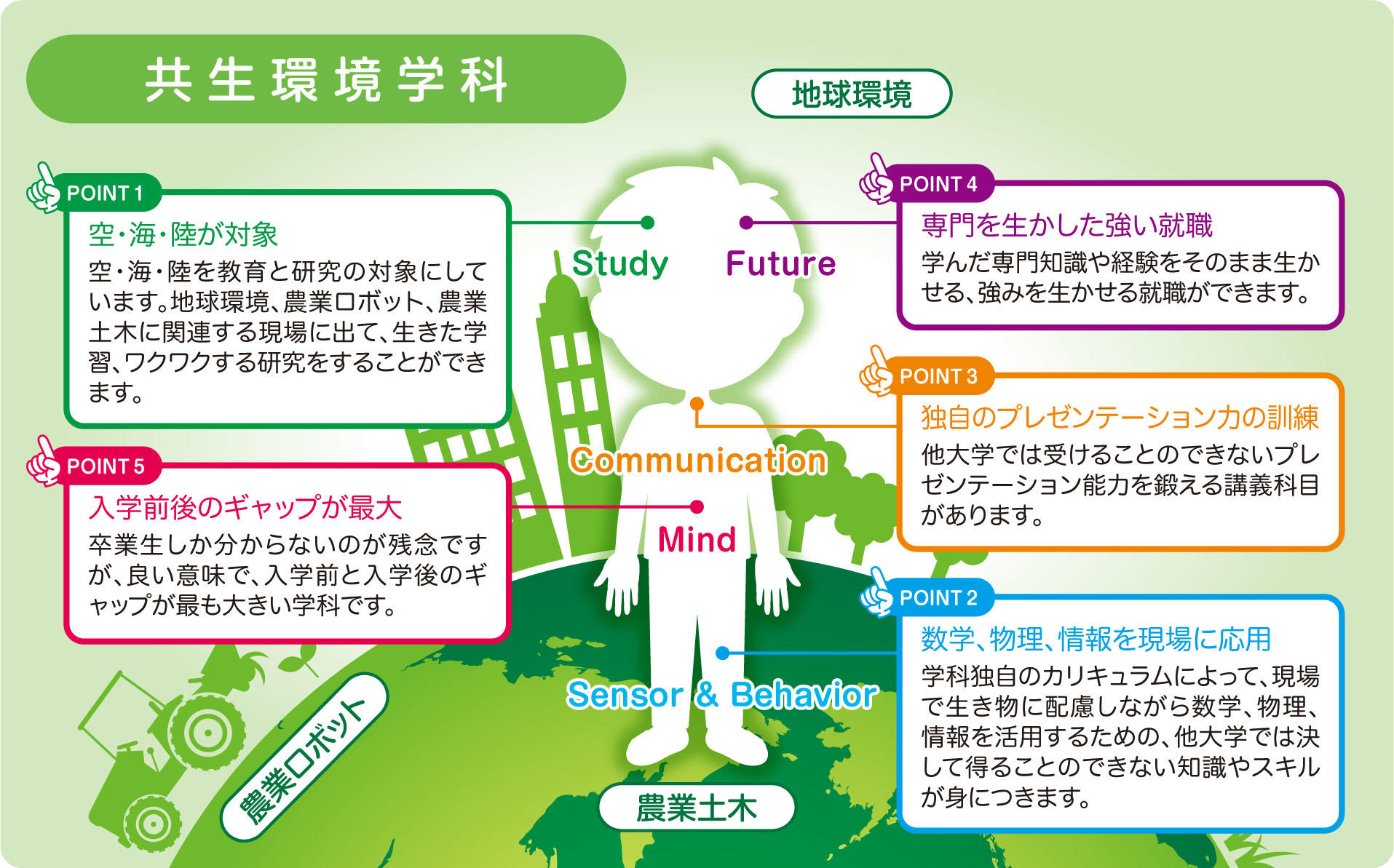 共生環境学科

地球環境

POINT 1
空・海・陸が対象
空・海・陸を教育と研究の対象にしています。地球環境、農業ロボット、農業土木に関連する現場に出て、生きた学習、ワクワクする研究をすることができます。

POINT 5
入学前後のギャップが最大
卒業生しか分からないのが残念ですが、良い意味で、入学前と入学後のギャップが最も大きい学科です。

Study
Future
Communication
Mind
Sensor & Behavior

POINT 4
専門を生かした強い就職
学んだ専門知識や経験をそのまま生かせる、強みを生かせる就職ができます。

POINT 3
独自のプレゼンテーション力の訓練
他大学では受けることのできないプレゼンテーション能力を鍛える講義科目があります。

POINT 2
数学、物理、情報を現場に応用
学科独自のカリキュラムによって、現場で生き物に配慮しながら数学、物理、情報を活用するための、他大学では決して得ることのできない知識やスキルが身につきます。

農業ロボット

農業土木